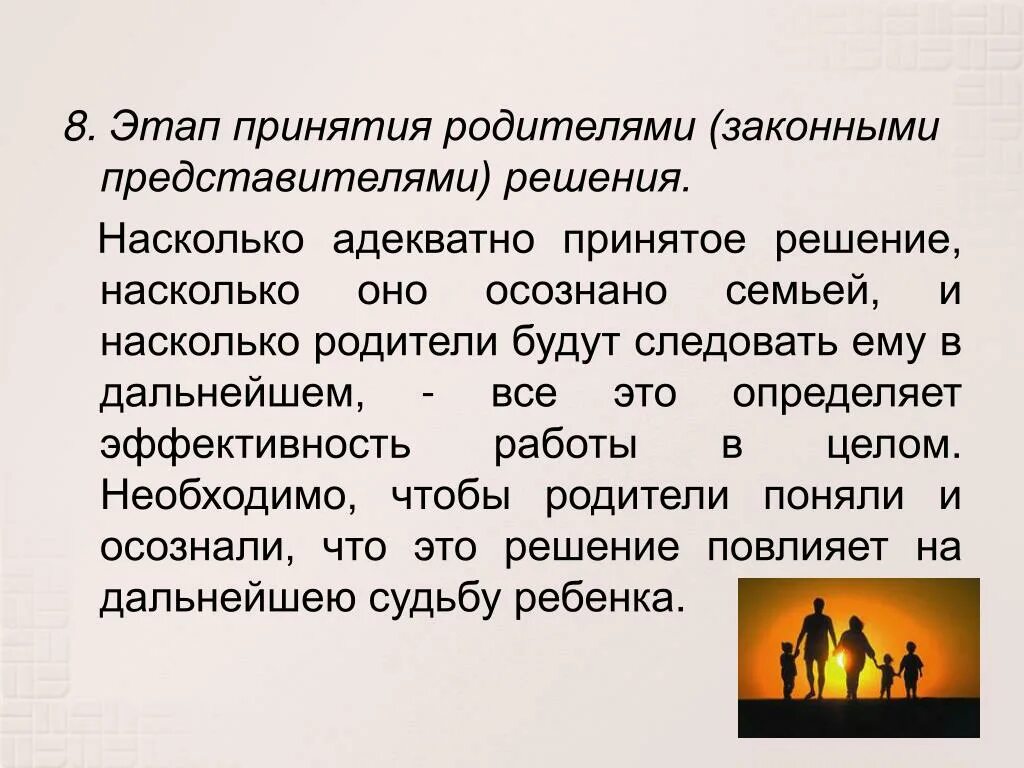 8. Этап принятия родителями (законными представителями) решения.

Насколько адекватно принятое решение, насколько оно осознано семьей, и насколько родители будут следовать ему в дальнейшем, - все это определяет эффективность работы в целом. Необходимо, чтобы родители поняли и осознали, что это решение повлияет на дальнейшею судьбу ребенка.